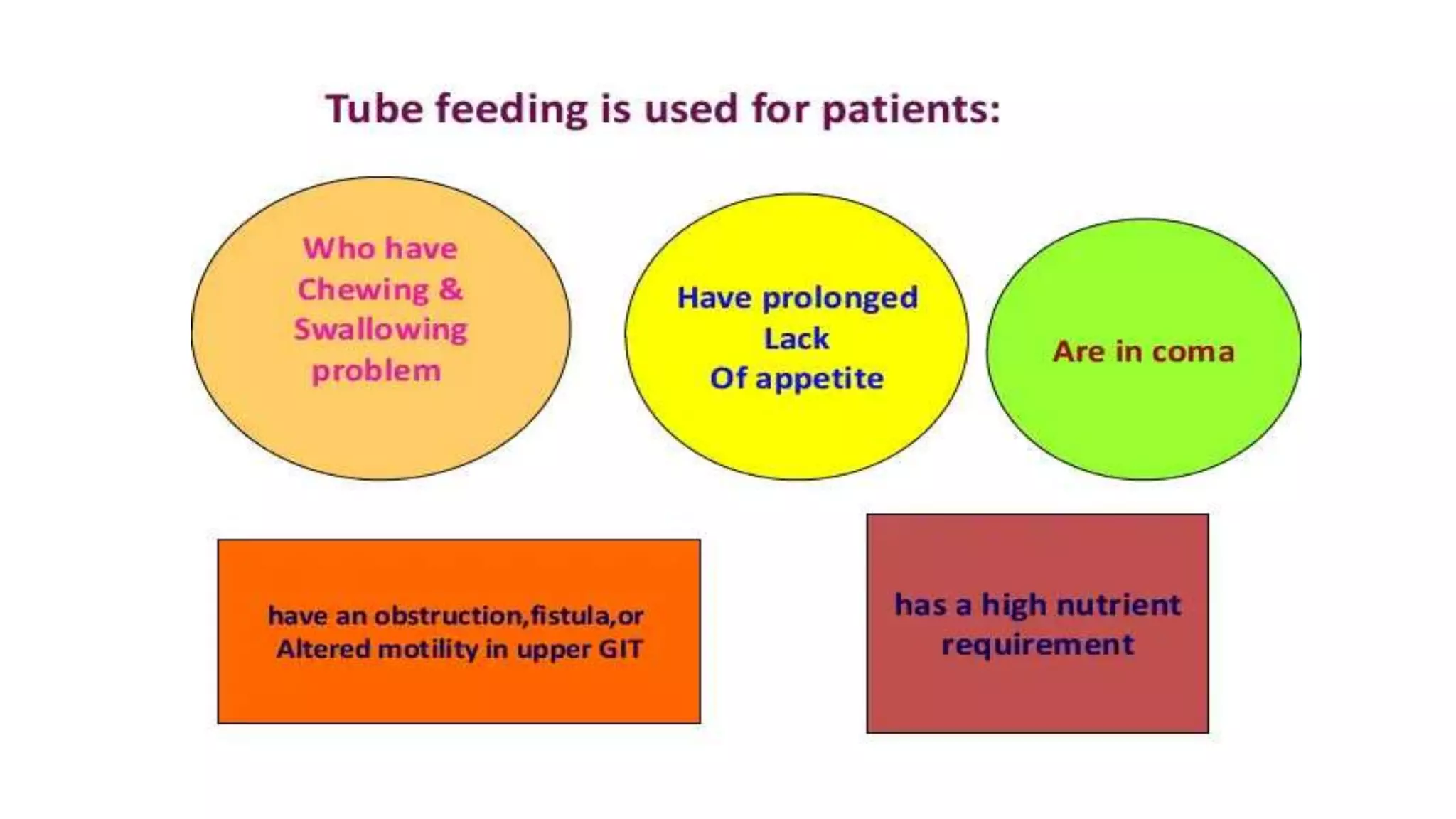 Tube feeding is used for patients:

Who have Chewing & Swallowing problem

Have prolonged Lack Of appetite

Are in coma

have an obstruction,fistula,or Altered motility in upper GIT

has a high nutrient requirement